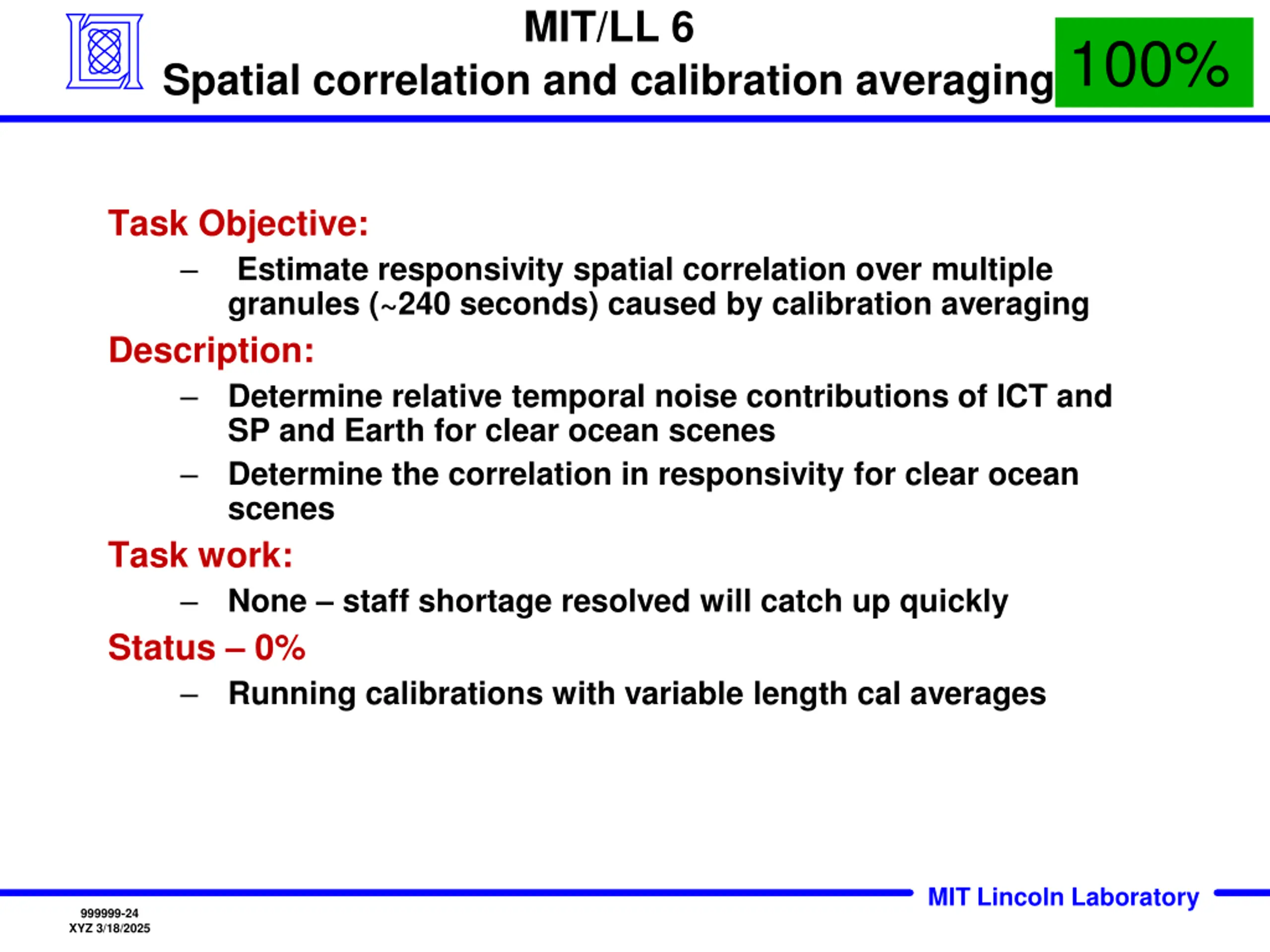 MIT/LL 6
Spatial correlation and calibration averaging

100%

Task Objective:

– Estimate responsivity spatial correlation over multiple granules (~240 seconds) caused by calibration averaging

Description:

– Determine relative temporal noise contributions of ICT and SP and Earth for clear ocean scenes

– Determine the correlation in responsivity for clear ocean scenes

Task work:

– None – staff shortage resolved will catch up quickly

Status – 0%

– Running calibrations with variable length cal averages

MIT Lincoln Laboratory

999999-24
XYZ 3/18/2025